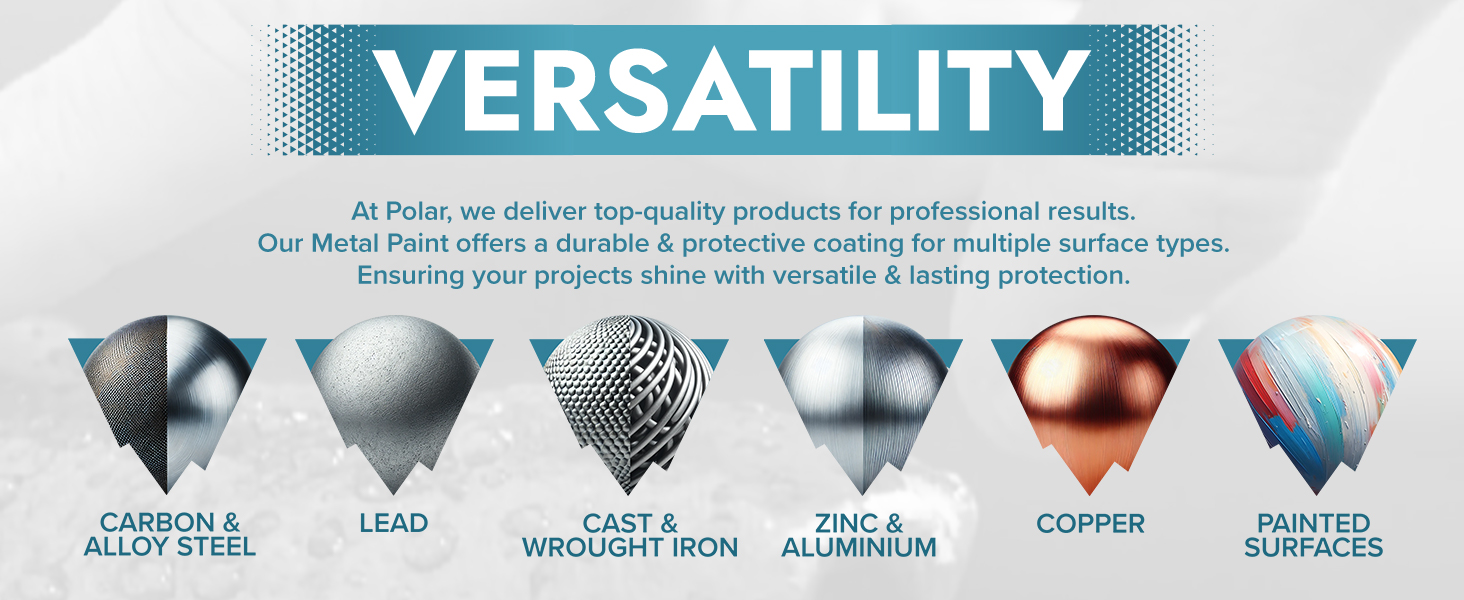 VERSATILITY

At Polar, we deliver top-quality products for professional results. Our Metal Paint offers a durable & protective coating for multiple surface types. Ensuring your projects shine with versatile & lasting protection.

CARBON & ALLOY STEEL

LEAD

CAST & WROUGHT IRON

ZINC & ALUMINIUM

COPPER

PAINTED SURFACES